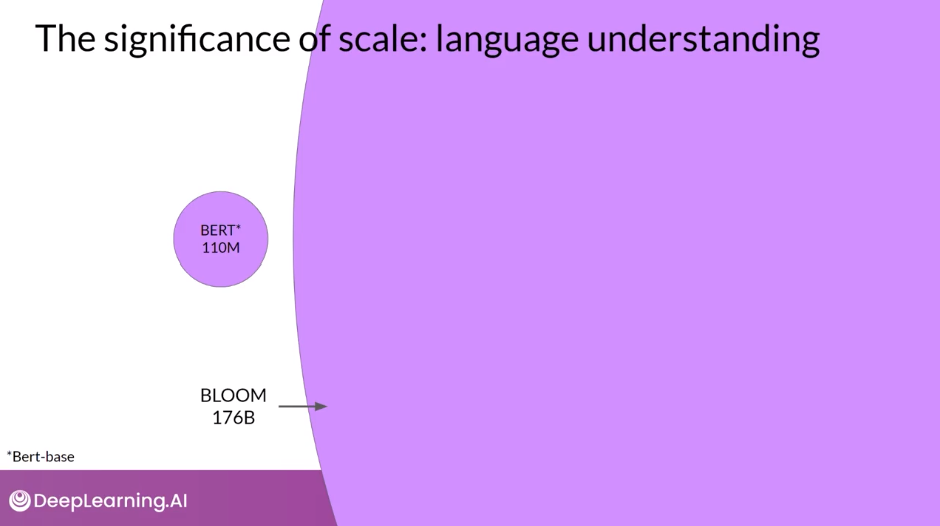 The significance of scale: language understanding

BERT*
110M

BLOOM
176B

*Bert-base

DeepLearning.AI